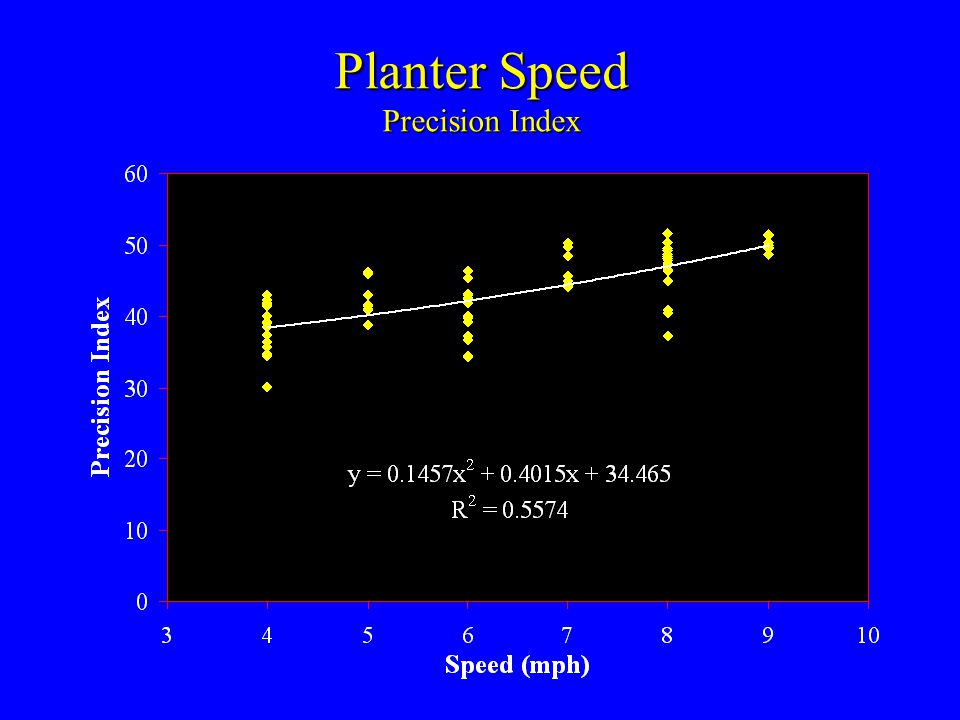 Planter Speed
Precision Index

60
50
40
30
20
10
0

Precision Index

$y = 0.1457x^2 + 0.4015x + 34.465$
$R^2 = 0.5574$

3 4 5 6 7 8 9 10

Speed (mph)